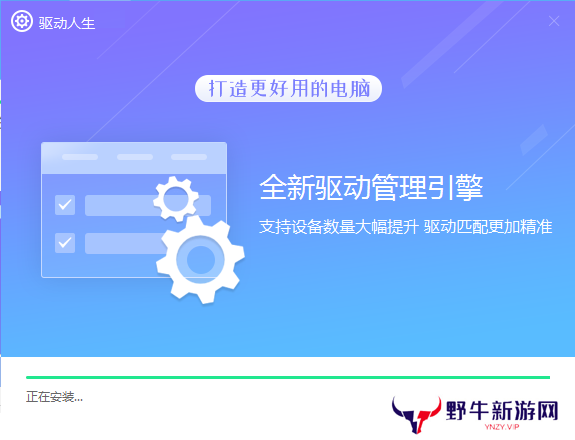 驱动人生

打造更好用的电脑

全新驱动管理引擎

支持设备数量大幅提升 驱动匹配更加精准

正在安装...

野牛新游网
YNZY.VIP